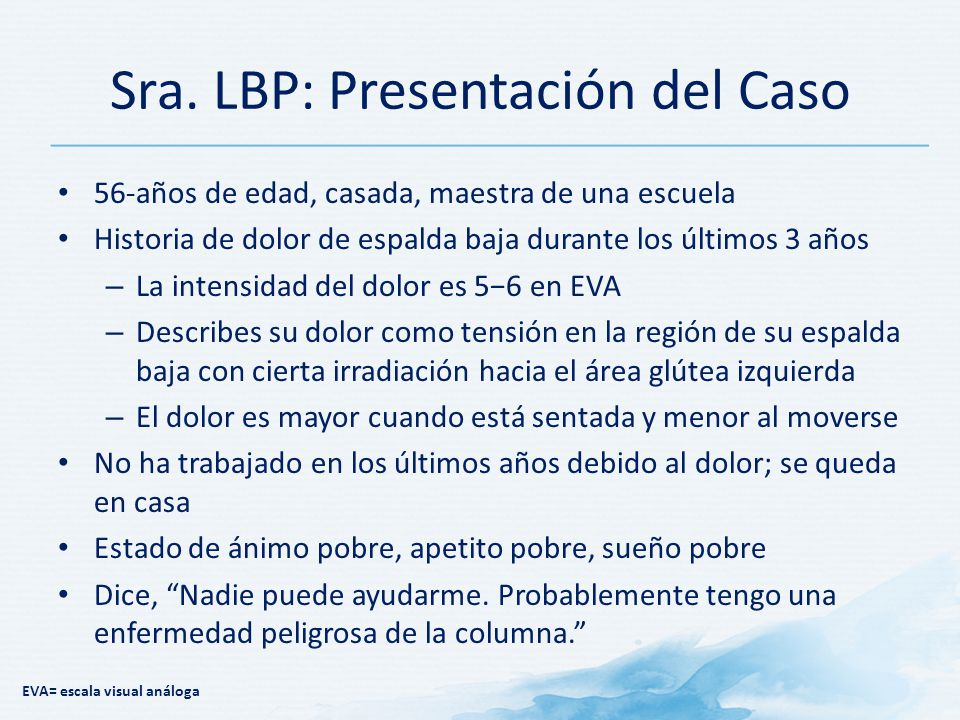 Sra. LBP: Presentación del Caso

• 56-años de edad, casada, maestra de una escuela
• Historia de dolor de espalda baja durante los últimos 3 años
– La intensidad del dolor es 5−6 en EVA
– Describes su dolor como tensión en la región de su espalda baja con cierta irradiación hacia el área glútea izquierda
– El dolor es mayor cuando está sentada y menor al moverse
• No ha trabajado en los últimos años debido al dolor; se queda en casa
• Estado de ánimo pobre, apetito pobre, sueño pobre
• Dice, “Nadie puede ayudarme. Probablemente tengo una enfermedad peligrosa de la columna.”

EVA= escala visual análoga